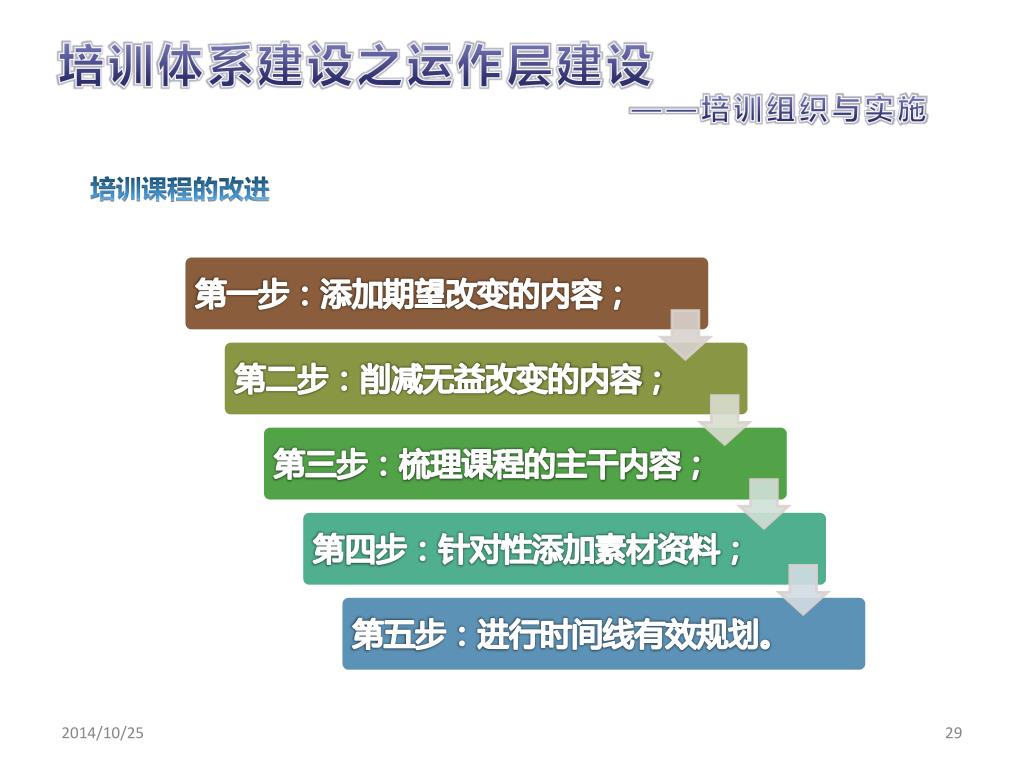 培训体系建设之运作层建设

——培训组织与实施

培训课程的改进

第一步：添加期望改变的内容；

第二步：削减无益改变的内容；

第三步：梳理课程的主干内容；

第四步：针对性添加素材资料；

第五步：进行时间线有效规划。

2014/10/25

29